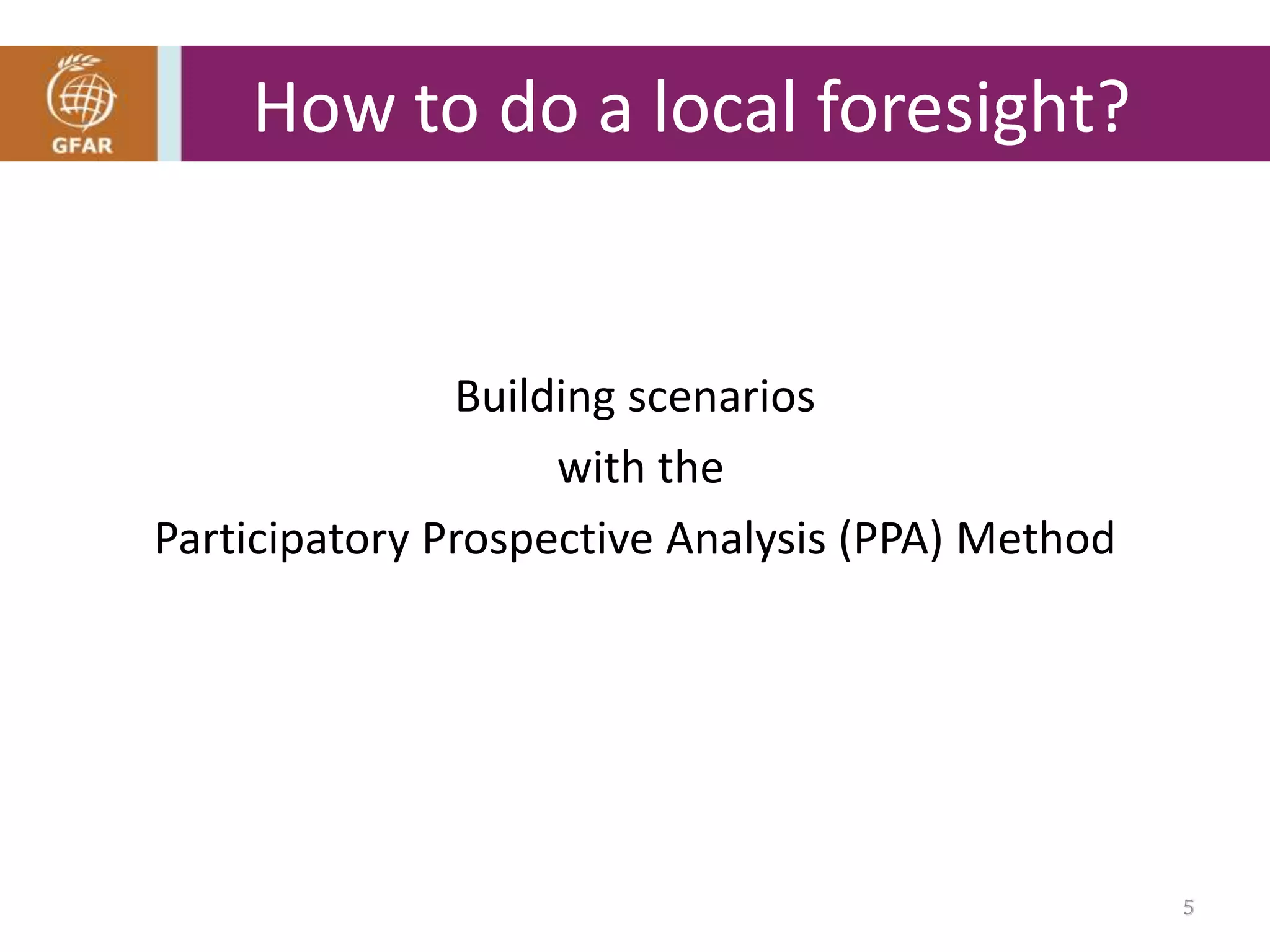 GFAR

How to do a local foresight?

Building scenarios
with the
Participatory Prospective Analysis (PPA) Method

5